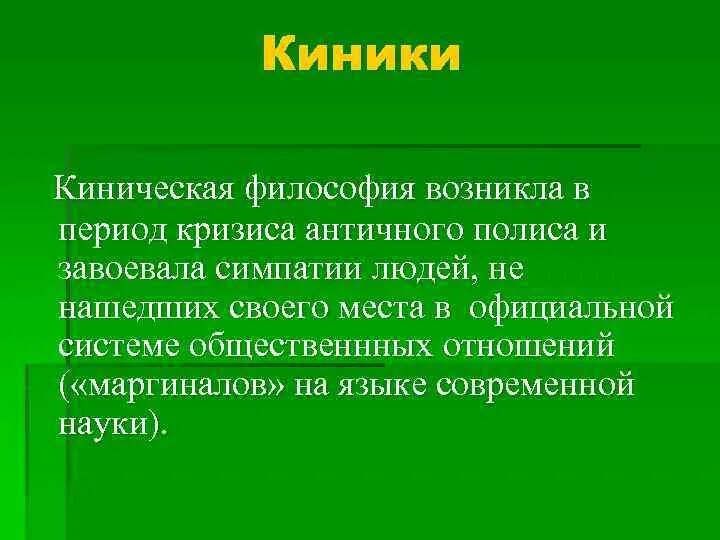 Киники

Киническая философия возникла в период кризиса античного полиса и завоевала симпатии людей, не нашедших своего места в официальной системе общественнных отношений («маргиналов» на языке современной науки).